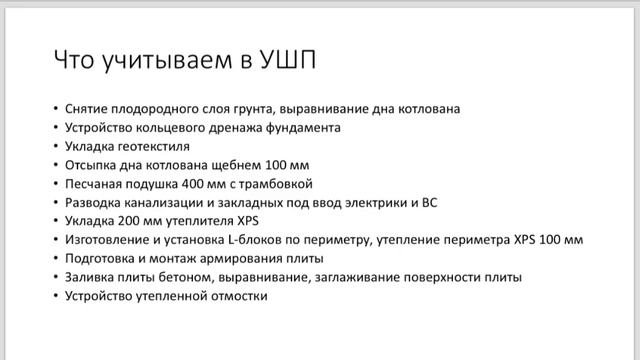 Что учитываем в УШП

• Снятие плодородного слоя грунта, выравнивание дна котлована
• Устройство кольцевого дренажа фундамента
• Укладка геотекстиля
• Отсыпка дна котлована щебнем 100 мм
• Песчаная подушка 400 мм с трамбовкой
• Разводка канализации и закладных под ввод электрики и ВС
• Укладка 200 мм утеплителя XPS
• Изготовление и установка L-блоков по периметру, утепление периметра XPS 100 мм
• Подготовка и монтаж армирования плиты
• Заливка плиты бетоном, выравнивание, заглаживание поверхности плиты
• Устройство утепленной отмостки